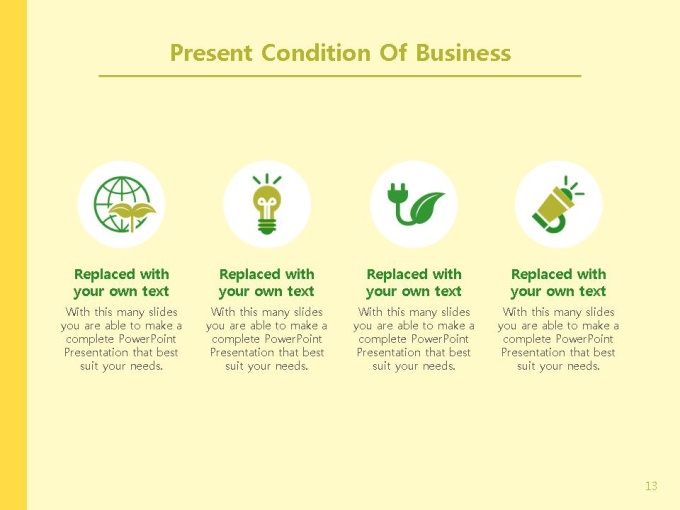 Present Condition Of Business

Replaced with your own text

With this many slides you are able to make a complete PowerPoint Presentation that best suit your needs.

Replaced with your own text

With this many slides you are able to make a complete PowerPoint Presentation that best suit your needs.

Replaced with your own text

With this many slides you are able to make a complete PowerPoint Presentation that best suit your needs.

Replaced with your own text

With this many slides you are able to make a complete PowerPoint Presentation that best suit your needs.

13